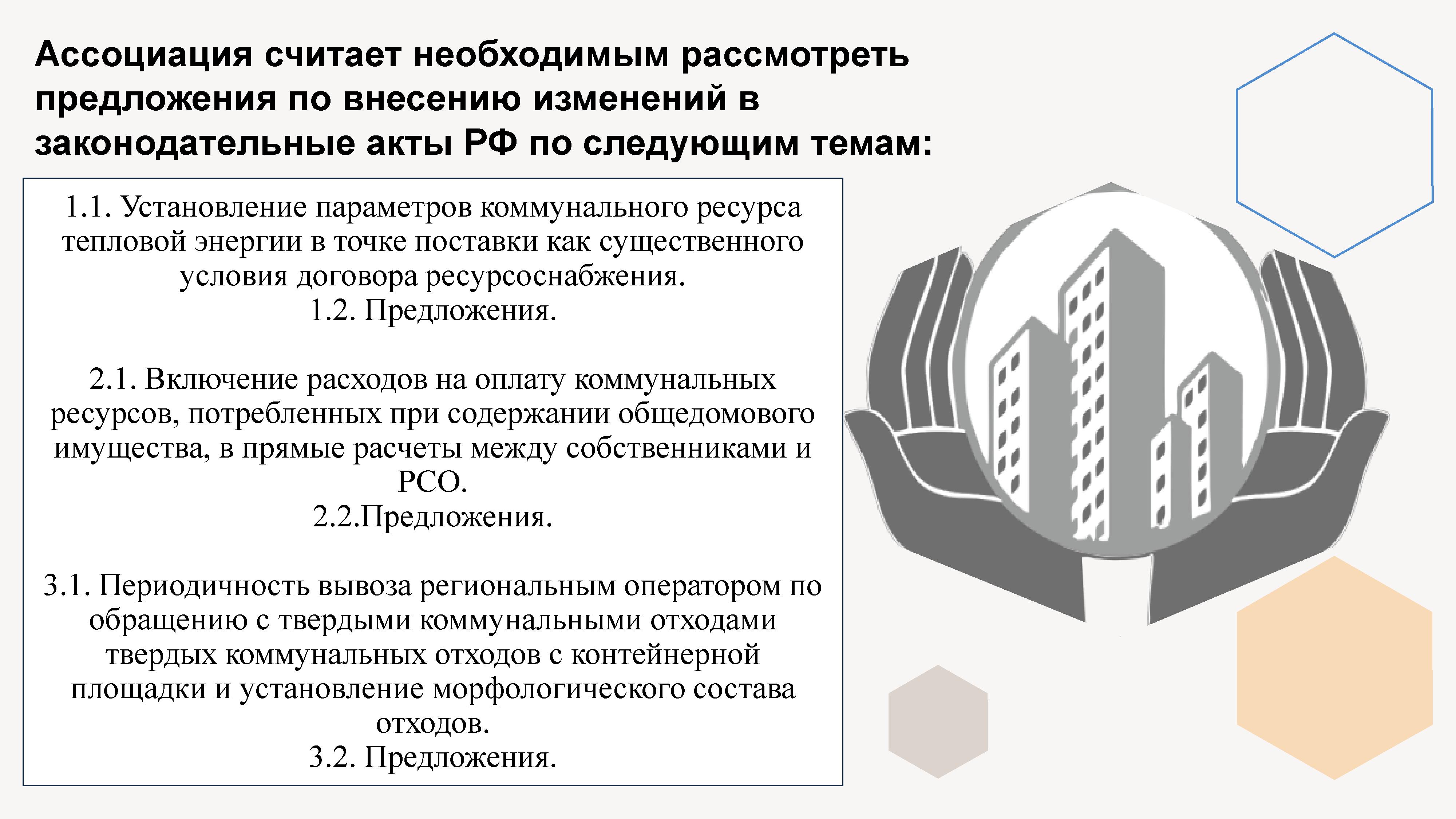 Ассоциация считает необходимым рассмотреть предложения по внесению изменений в законодательные акты РФ по следующим темам:

1.1. Установление параметров коммунального ресурса тепловой энергии в точке поставки как существенного условия договора ресурсоснабжения.
1.2. Предложения.

2.1. Включение расходов на оплату коммунальных ресурсов, потребленных при содержании общедомового имущества, в прямые расчеты между собственниками и РСО.
2.2.Предложения.

3.1. Периодичность вывоза региональным оператором по обращению с твердыми коммунальными отходами твердых коммунальных отходов с контейнерной площадки и установление морфологического состава отходов.
3.2. Предложения.